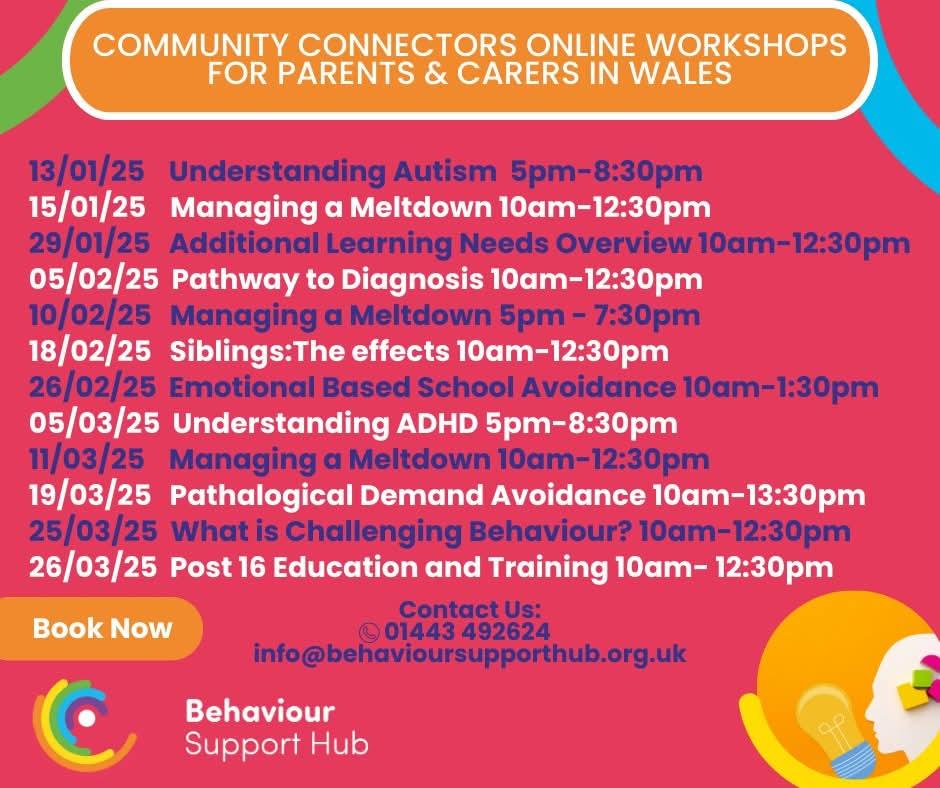 COMMUNITY CONNECTORS ONLINE WORKSHOPS FOR PARENTS & CARERS IN WALES

13/01/25 Understanding Autism 5pm-8:30pm
15/01/25 Managing a Meltdown 10am-12:30pm
29/01/25 Additional Learning Needs Overview 10am-12:30pm
05/02/25 Pathway to Diagnosis 10am-12:30pm
10/02/25 Managing a Meltdown 5pm - 7:30pm
18/02/25 Siblings:The effects 10am-12:30pm
26/02/25 Emotional Based School Avoidance 10am-1:30pm
05/03/25 Understanding ADHD 5pm-8:30pm
11/03/25 Managing a Meltdown 10am-12:30pm
19/03/25 Pathalogical Demand Avoidance 10am-13:30pm
25/03/25 What is Challenging Behaviour? 10am-12:30pm
26/03/25 Post 16 Education and Training 10am- 12:30pm

Book Now

Contact Us:
01443 492624
info@behavioursupporthub.org.uk

Behaviour
Support Hub